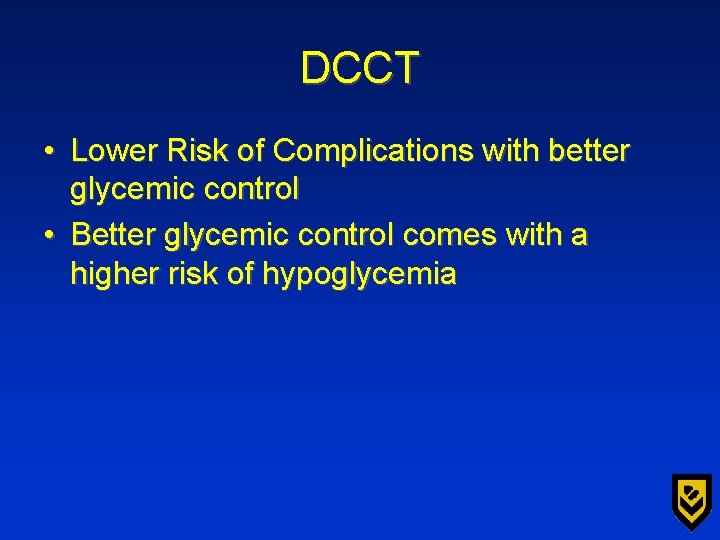 DCCT

• Lower Risk of Complications with better glycemic control
• Better glycemic control comes with a higher risk of hypoglycemia